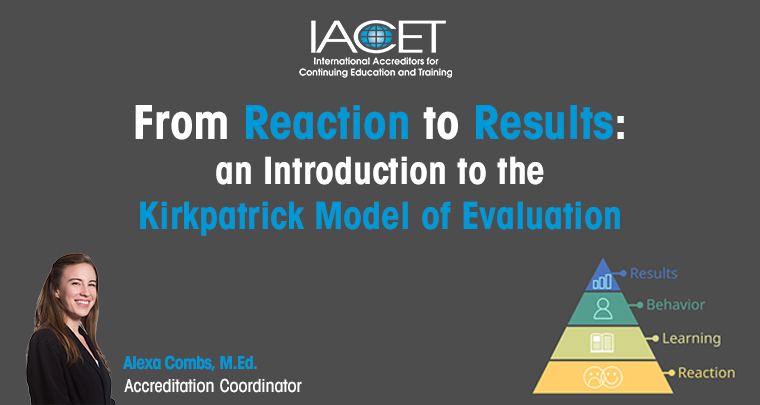 IACET
International Accreditors for Continuing Education and Training

From Reaction to Results: an Introduction to the Kirkpatrick Model of Evaluation

Alexa Combs, M.Ed.
Accreditation Coordinator

Results
Behavior
Learning
Reaction